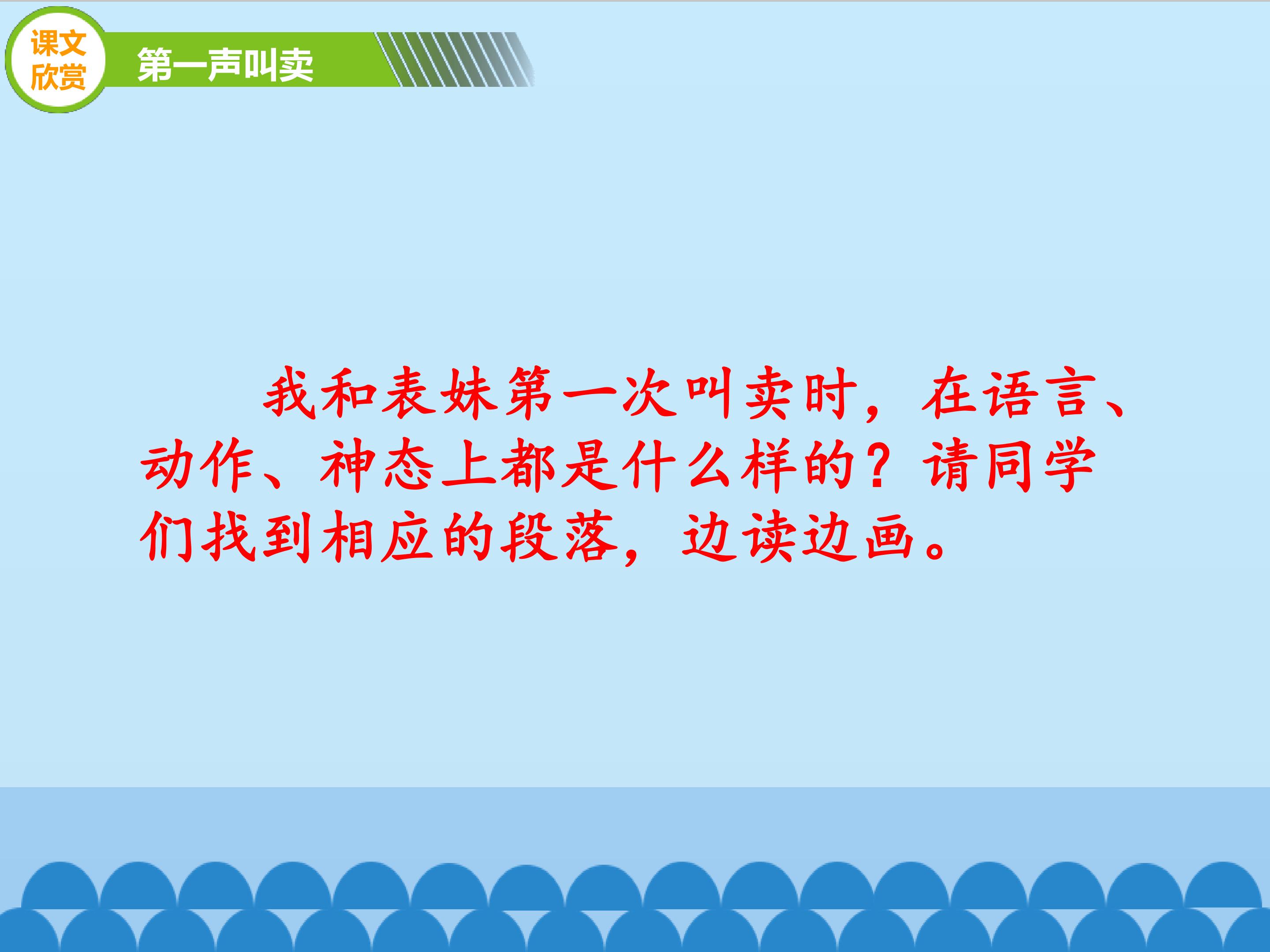 课文欣赏

第一声叫卖

我和表妹第一次叫卖时，在语言、动作、神态上都是什么样的？请同学们找到相应的段落，边读边画。